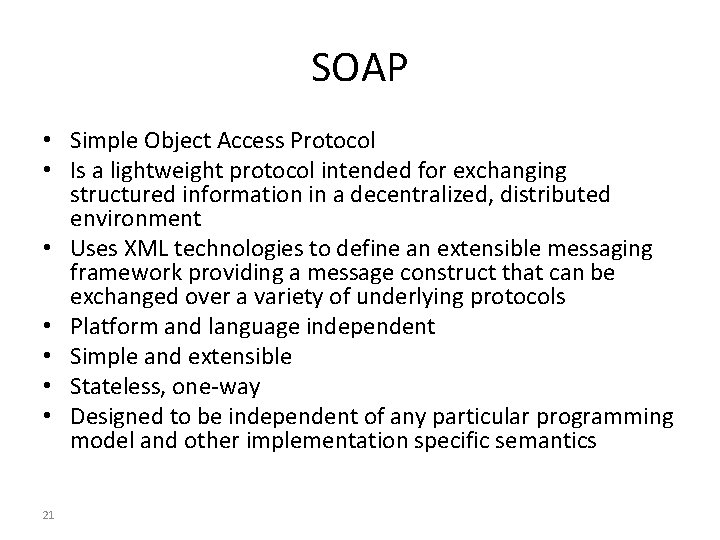 SOAP

• Simple Object Access Protocol
• Is a lightweight protocol intended for exchanging structured information in a decentralized, distributed environment
• Uses XML technologies to define an extensible messaging framework providing a message construct that can be exchanged over a variety of underlying protocols
• Platform and language independent
• Simple and extensible
• Stateless, one-way
• Designed to be independent of any particular programming model and other implementation specific semantics

21